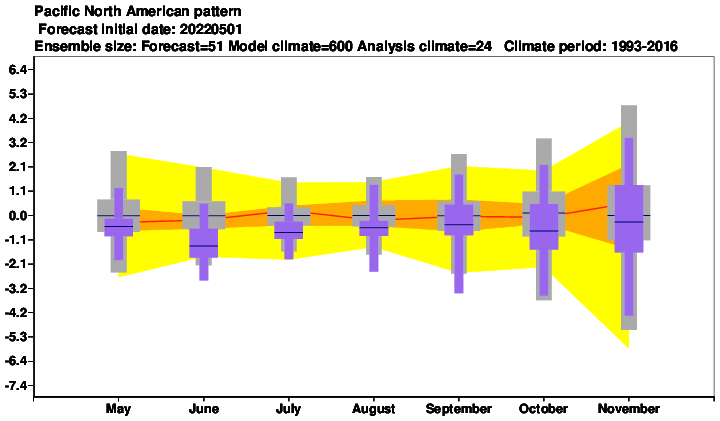 Pacific North American pattern
Forecast initial date: 20220501
Ensemble size: Forecast=51 Model climate=600 Analysis climate=24 Climate period: 1993-2016

6.4
5.3
4.2
3.2
2.1
1.1
0.0
-1.1
-2.1
-3.2
-4.2
-5.3
-6.4
-7.4

May
June
July
August
September
October
November